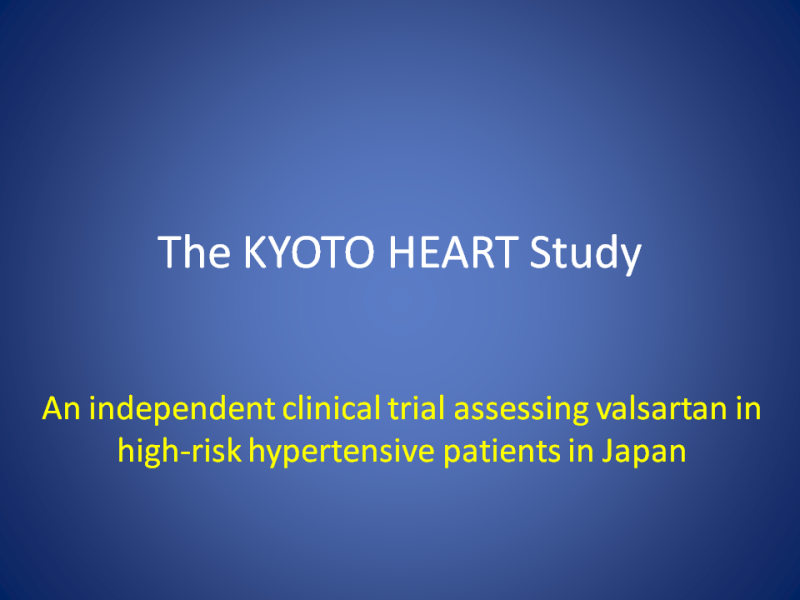 The KYOTO HEART Study

An independent clinical trial assessing valsartan in high-risk hypertensive patients in Japan